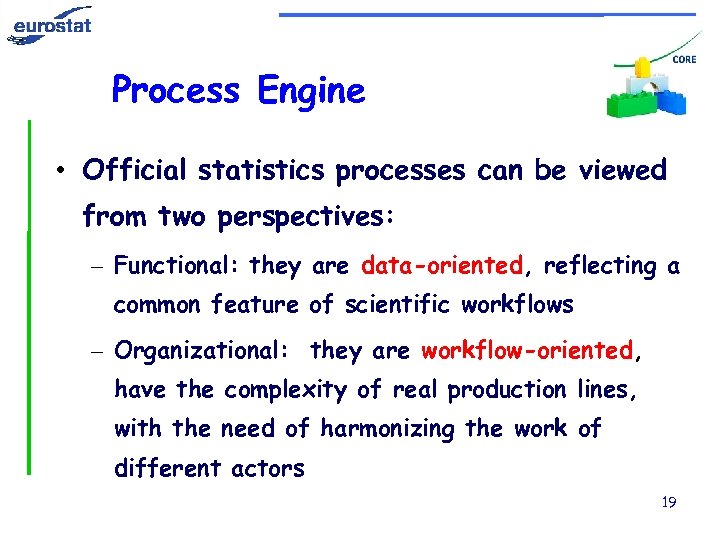 eurostat

CORE

Process Engine

• Official statistics processes can be viewed from two perspectives:

– Functional: they are data-oriented, reflecting a common feature of scientific workflows

– Organizational: they are workflow-oriented, have the complexity of real production lines, with the need of harmonizing the work of different actors

19